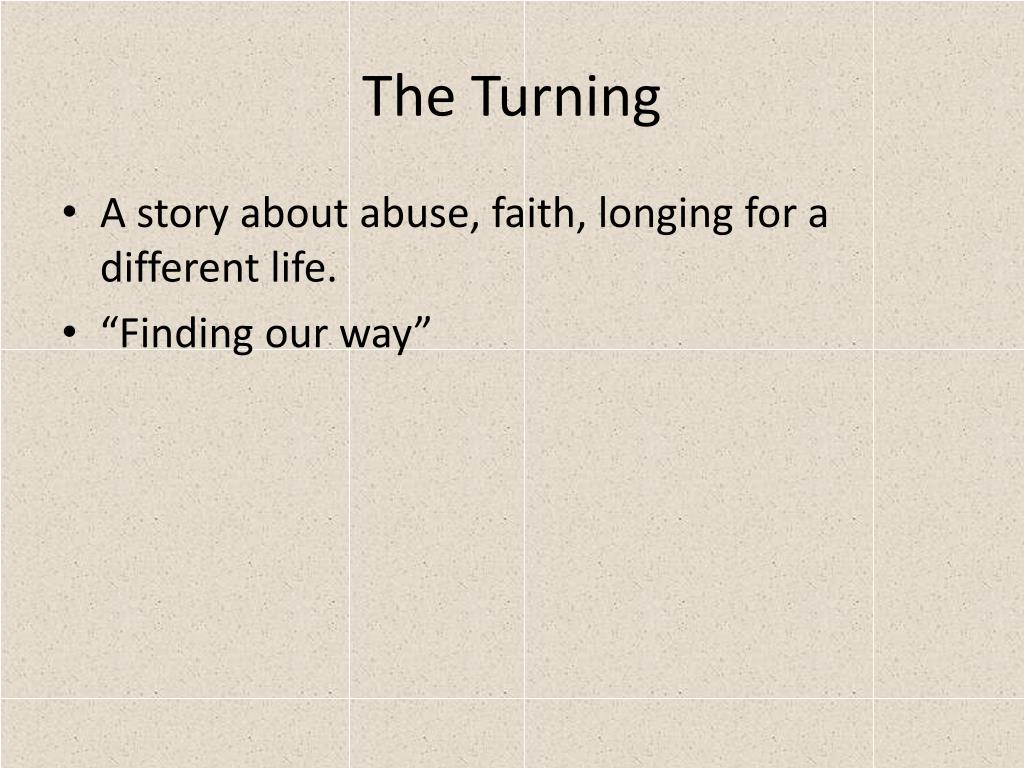 The Turning

• A story about abuse, faith, longing for a different life.
• “Finding our way”